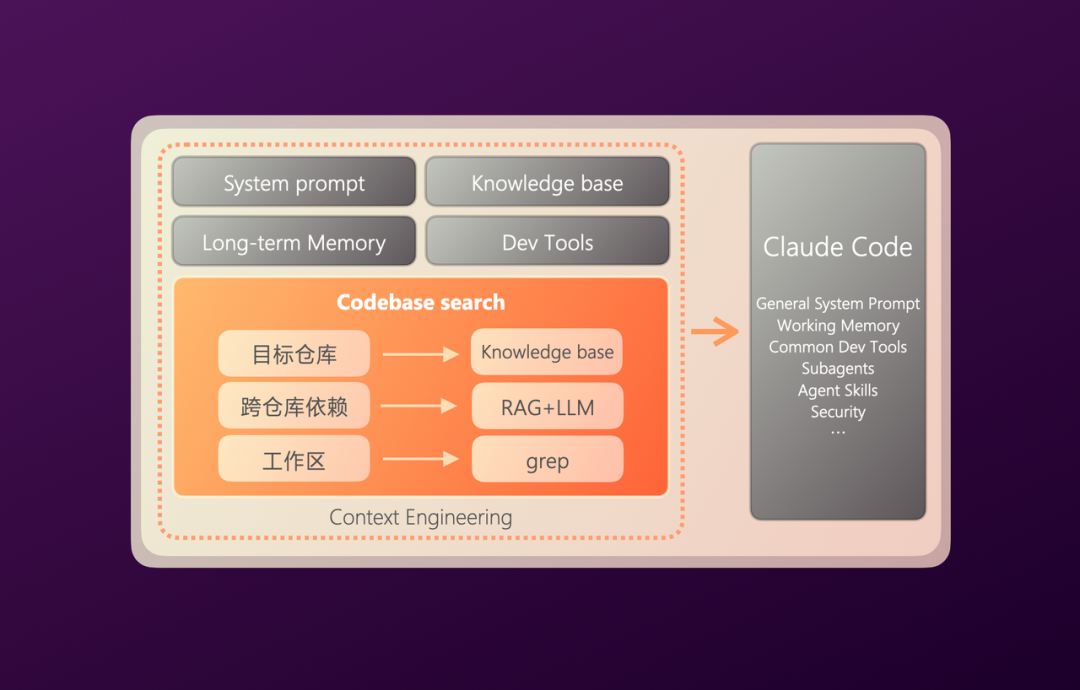 System prompt
Knowledge base
Long-term Memory
Dev Tools

Codebase search
目标仓库
Knowledge base
跨仓库依赖
RAG+LLM
工作区
grep

Context Engineering

Claude Code

General System Prompt
Working Memory
Common Dev Tools
Subagents
Agent Skills
Security
...